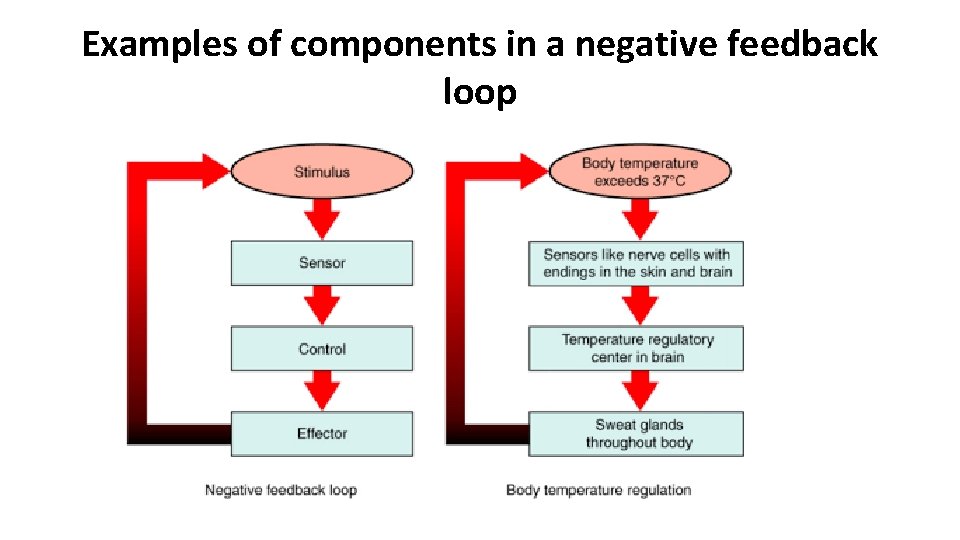 Examples of components in a negative feedback loop

Stimulus

Sensor

Control

Effector

Negative feedback loop

Body temperature exceeds 37°C

Sensors like nerve cells with endings in the skin and brain

Temperature regulatory center in brain

Sweat glands throughout body

Body temperature regulation